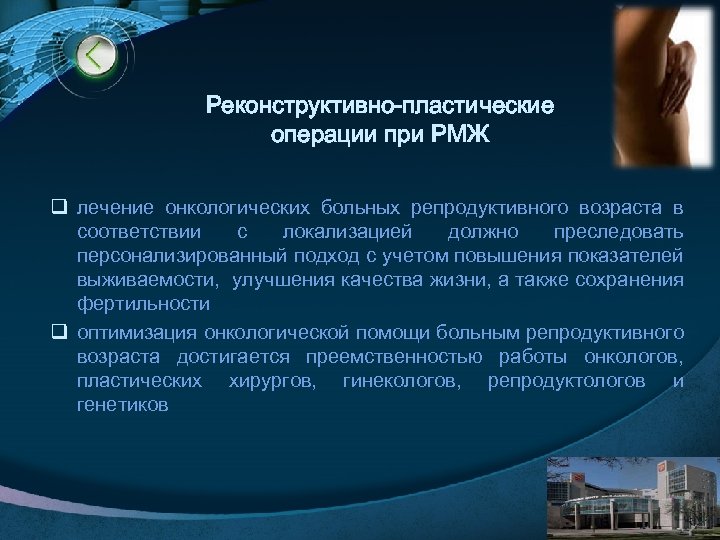 Реконструктивно-пластические операции при РМЖ

❑ лечение онкологических больных репродуктивного возраста в соответствии с локализацией должно преследовать персонализированный подход с учетом повышения показателей выживаемости, улучшения качества жизни, а также сохранения фертильности

❑ оптимизация онкологической помощи больным репродуктивного возраста достигается преемственностью работы онкологов, пластических хирургов, гинекологов, репродуктологов и генетиков